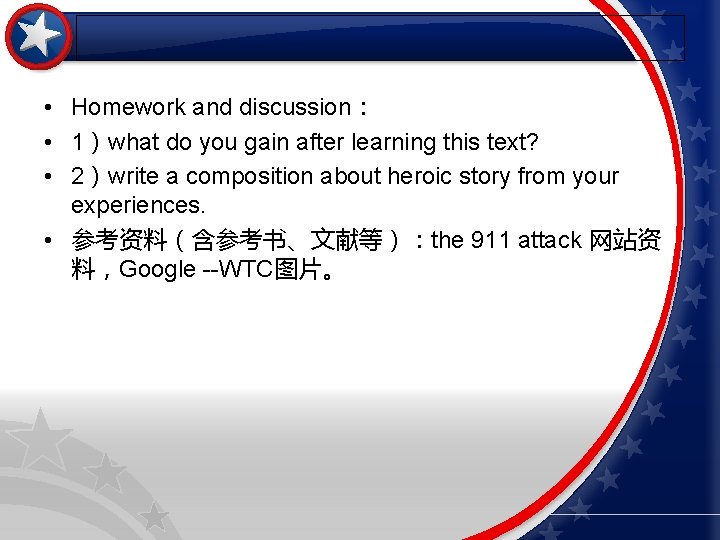 • Homework and discussion：
• 1）what do you gain after learning this text?
• 2）write a composition about heroic story from your experiences.
• 参考资料（含参考书、文献等）：the 911 attack 网站资料，Google --WTC图片。